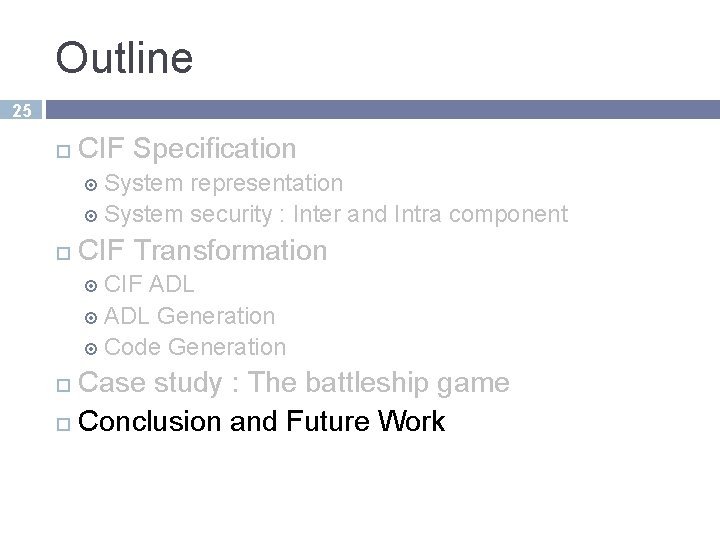 Outline

25

CIF Specification

System representation

System security : Inter and Intra component

CIF Transformation

CIF ADL

ADL Generation

Code Generation

Case study : The battleship game

Conclusion and Future Work